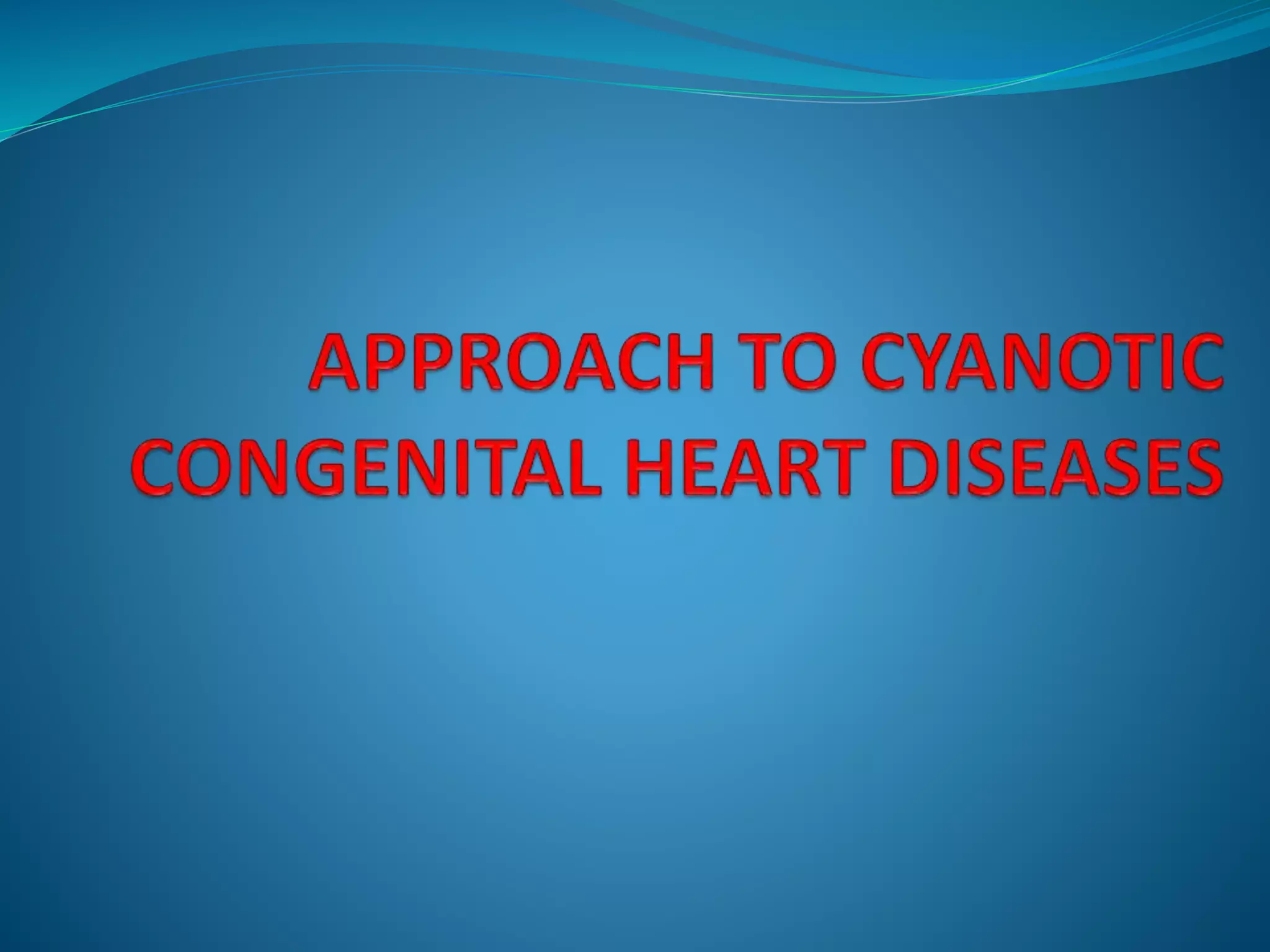 APPROACH TO CYANOTIC CONGENITAL HEART DISEASES